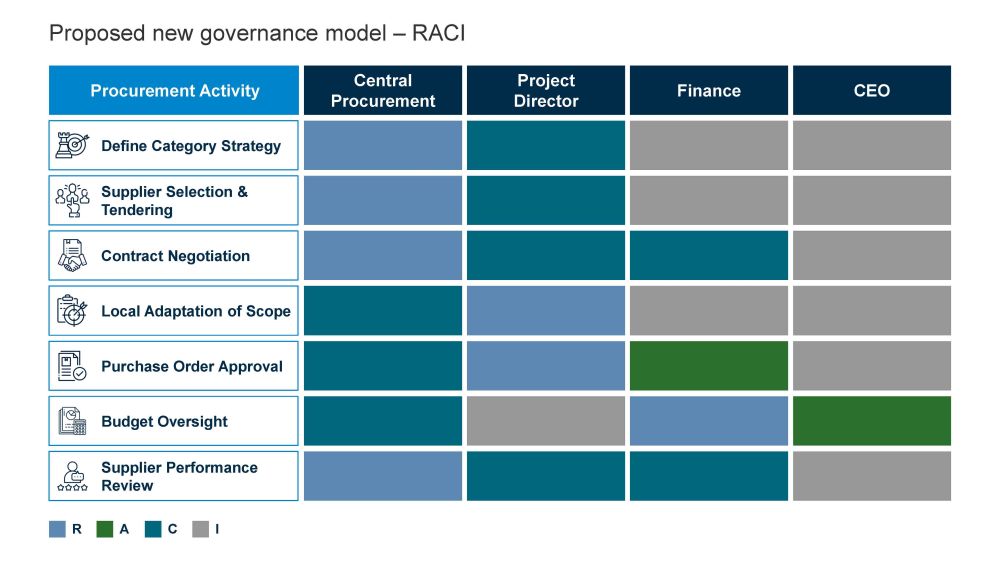 Proposed new governance model – RACI

| Procurement Activity | Central Procurement | Project Director | Finance | CEO |
|---|---|---|---|---|
| Define Category Strategy | | | | |
| Supplier Selection & Tendering | | | | |
| Contract Negotiation | | | | |
| Local Adaptation of Scope | | | | |
| Purchase Order Approval | | | | |
| Budget Oversight | | | | |
| Supplier Performance Review | | | | |

R A C I